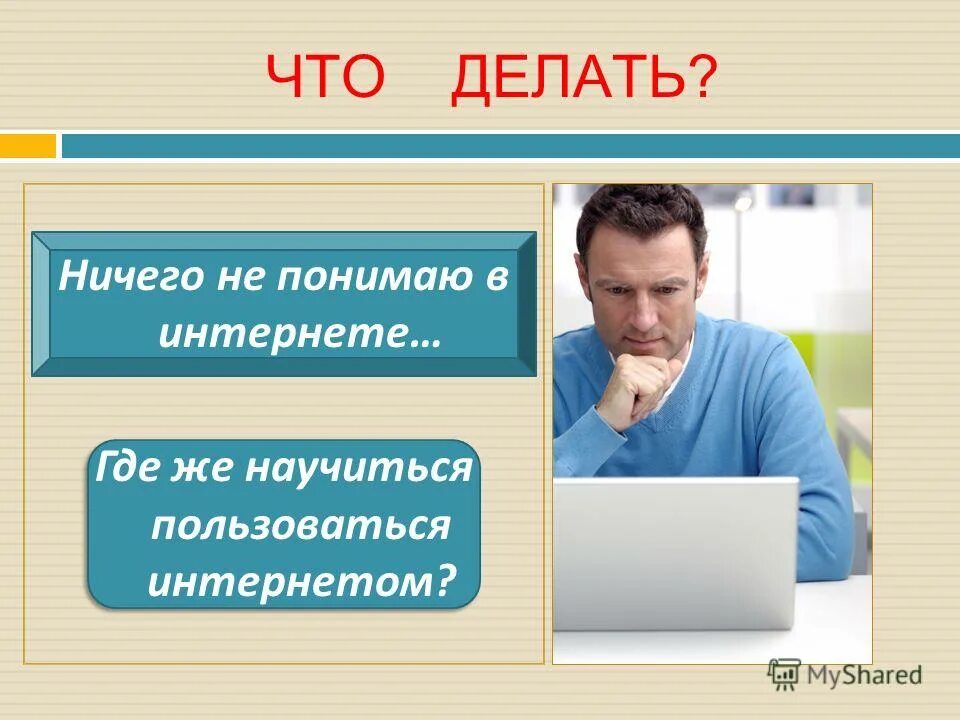 ЧТО ДЕЛАТЬ?

Ничего не понимаю в интернете…

Где же научиться пользоваться интернетом?

MyShared